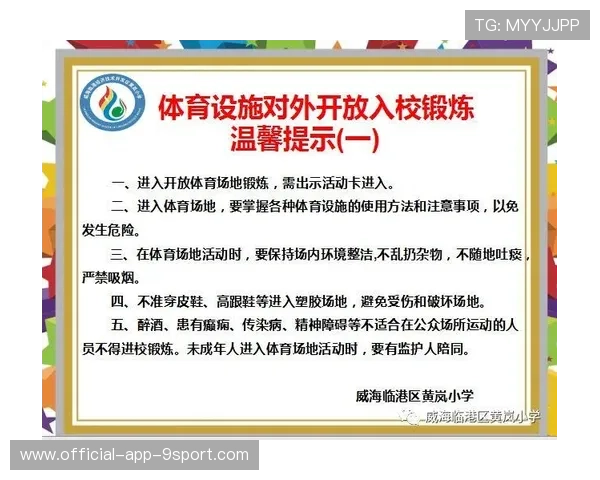 TG: MYYJJPP

体育设施对外开放入校锻炼
温馨提示(一)

一、进入开放体育场地锻炼，需出示活动卡进入。

二、进入体育场地，要掌握各种体育设施的使用方法和注意事项，以免发生危险。

三、在体育场地活动时，要保持场内环境整洁,不乱扔杂物，不随地吐痰，严禁吸烟。

四、不准穿皮鞋、高跟鞋等进入塑胶场地，避免受伤和破坏场地。

五、醉酒、患有癫痫、传染病、精神障碍等不适合在公众场所运动的人员不得进校锻炼。未成年人进入体育场地活动时，要有监护人陪同。

威海临港区黄岚小学

威海临港区黄岚小学

www.official-app-9sport.com